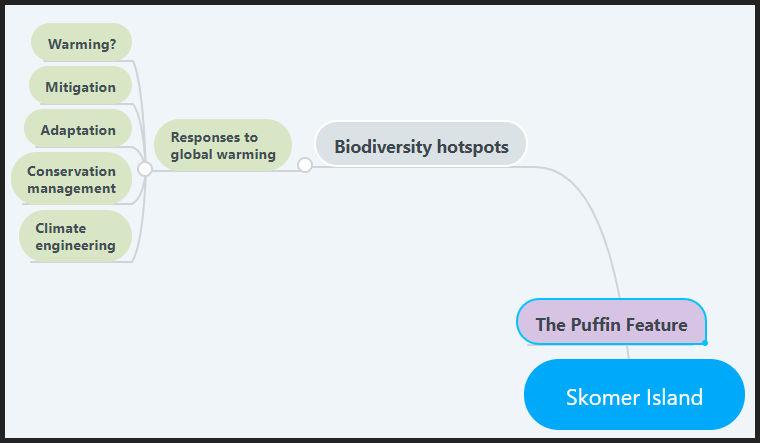 Warming?

Mitigation

Adaptation

Conservation management

Climate engineering

Responses to global warming

Biodiversity hotspots

The Puffin Feature

Skomer Island